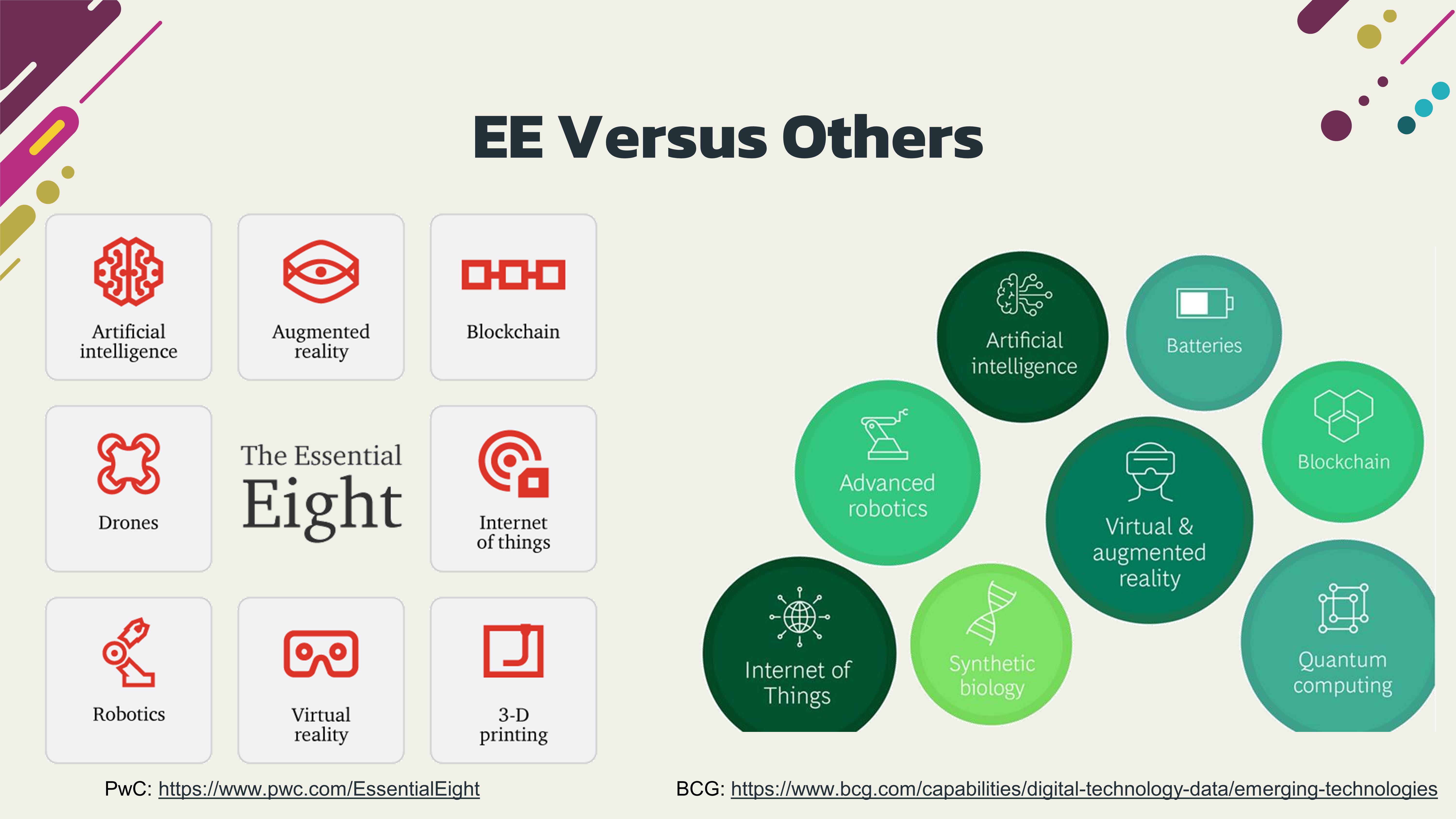 EE Versus Others

Artificial intelligence

Augmented reality

Blockchain

Drones

The Essential Eight

Internet of things

Robotics

Virtual reality

3-D printing

Artificial intelligence

Batteries

Advanced robotics

Blockchain

Virtual & augmented reality

Internet of Things

Synthetic biology

Quantum computing

PwC: https://www.pwc.com/EssentialEight

BCG: https://www.bcg.com/capabilities/digital-technology-data/emerging-technologies